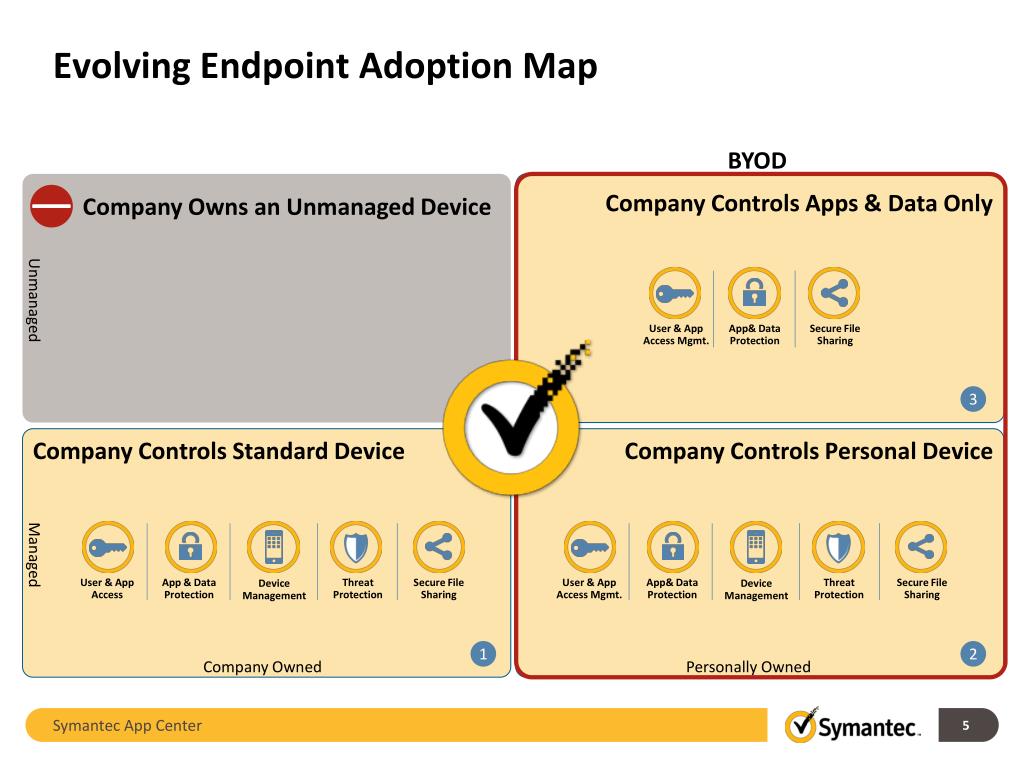 Evolving Endpoint Adoption Map

BYOD

Company Owns an Unmanaged Device

Unmanaged

Company Controls Apps & Data Only

User & App Access Mgmt.

App& Data Protection

Secure File Sharing

3

Company Controls Standard Device

Managed

User & App Access

App & Data Protection

Device Management

Threat Protection

Secure File Sharing

1

Company Owned

Company Controls Personal Device

User & App Access Mgmt.

App& Data Protection

Device Management

Threat Protection

Secure File Sharing

2

Personally Owned

Symantec App Center

Symantec.

5